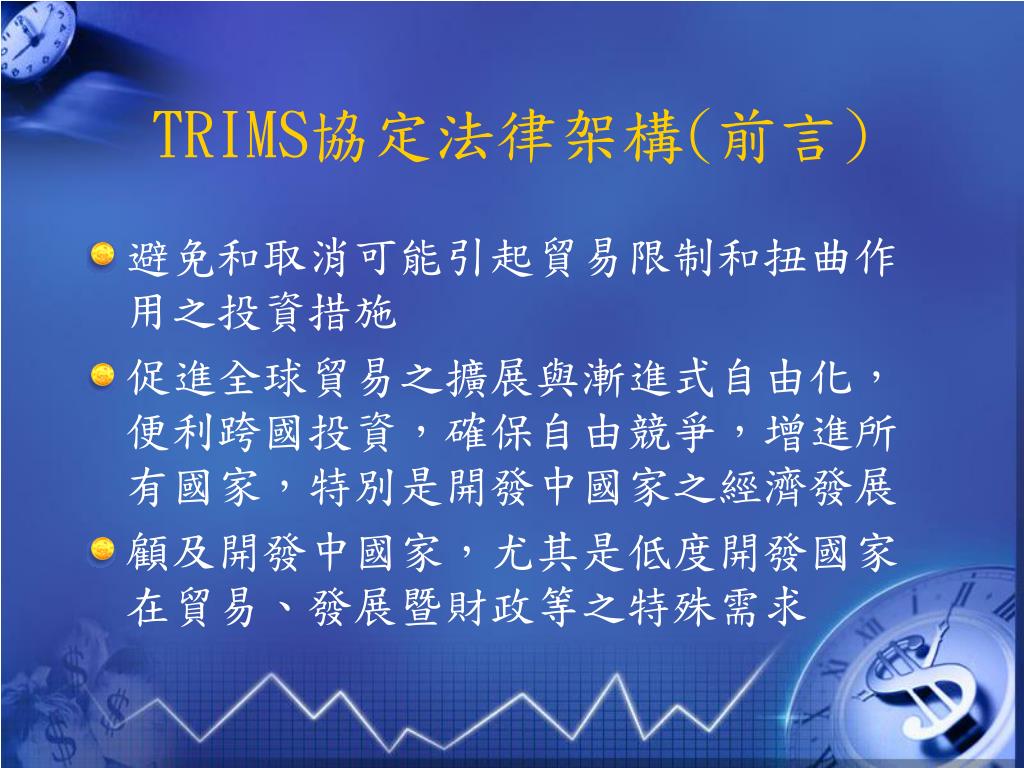 TRIMS協定法律架構(前言)

避免和取消可能引起貿易限制和扭曲作用之投資措施

促進全球貿易之擴展與漸進式自由化，便利跨國投資，確保自由競爭，增進所有國家，特別是開發中國家之經濟發展

顧及開發中國家，尤其是低度開發國家在貿易、發展暨財政等之特殊需求